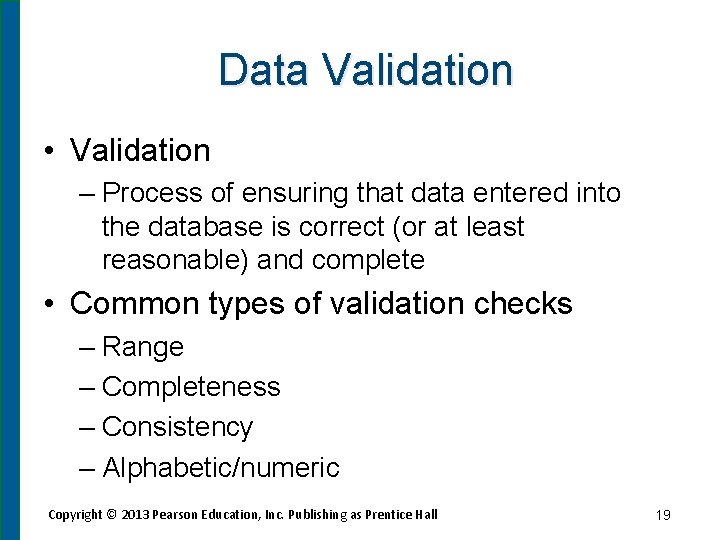 Data Validation

• Validation
– Process of ensuring that data entered into the database is correct (or at least reasonable) and complete

• Common types of validation checks
– Range
– Completeness
– Consistency
– Alphabetic/numeric

Copyright © 2013 Pearson Education, Inc. Publishing as Prentice Hall

19